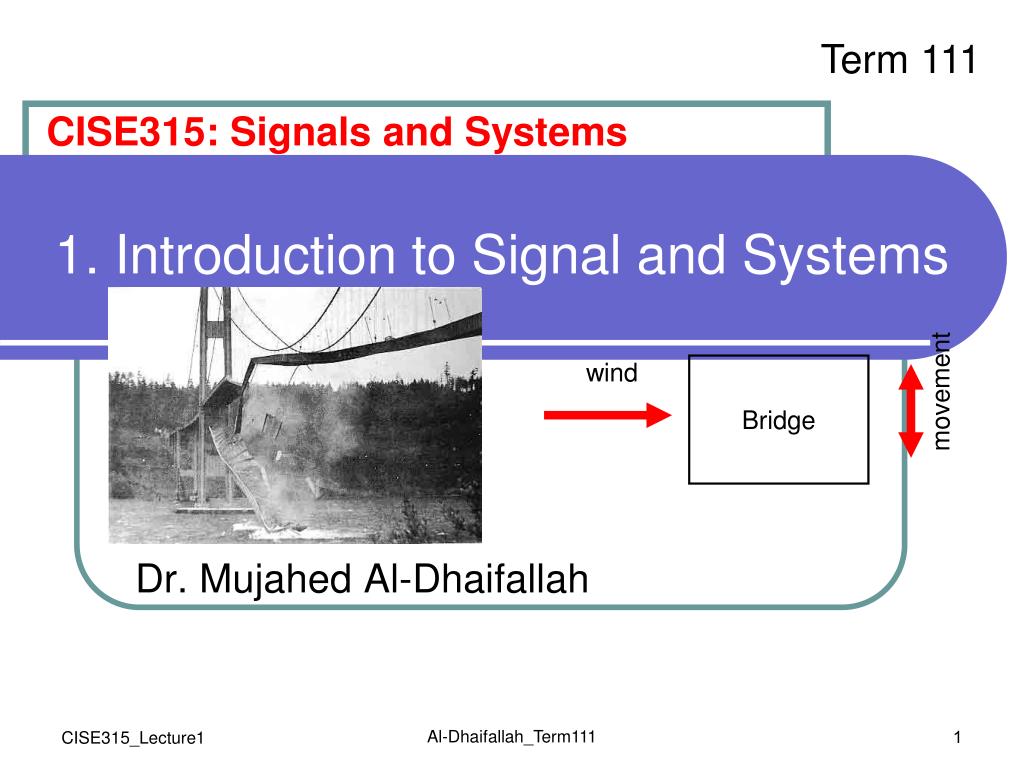 Term 111

CISE315: Signals and Systems

1. Introduction to Signal and Systems

wind

Bridge

movement

Dr. Mujahed Al-Dhaifallah

CISE315_Lecture1

Al-Dhaifallah_Term111

1